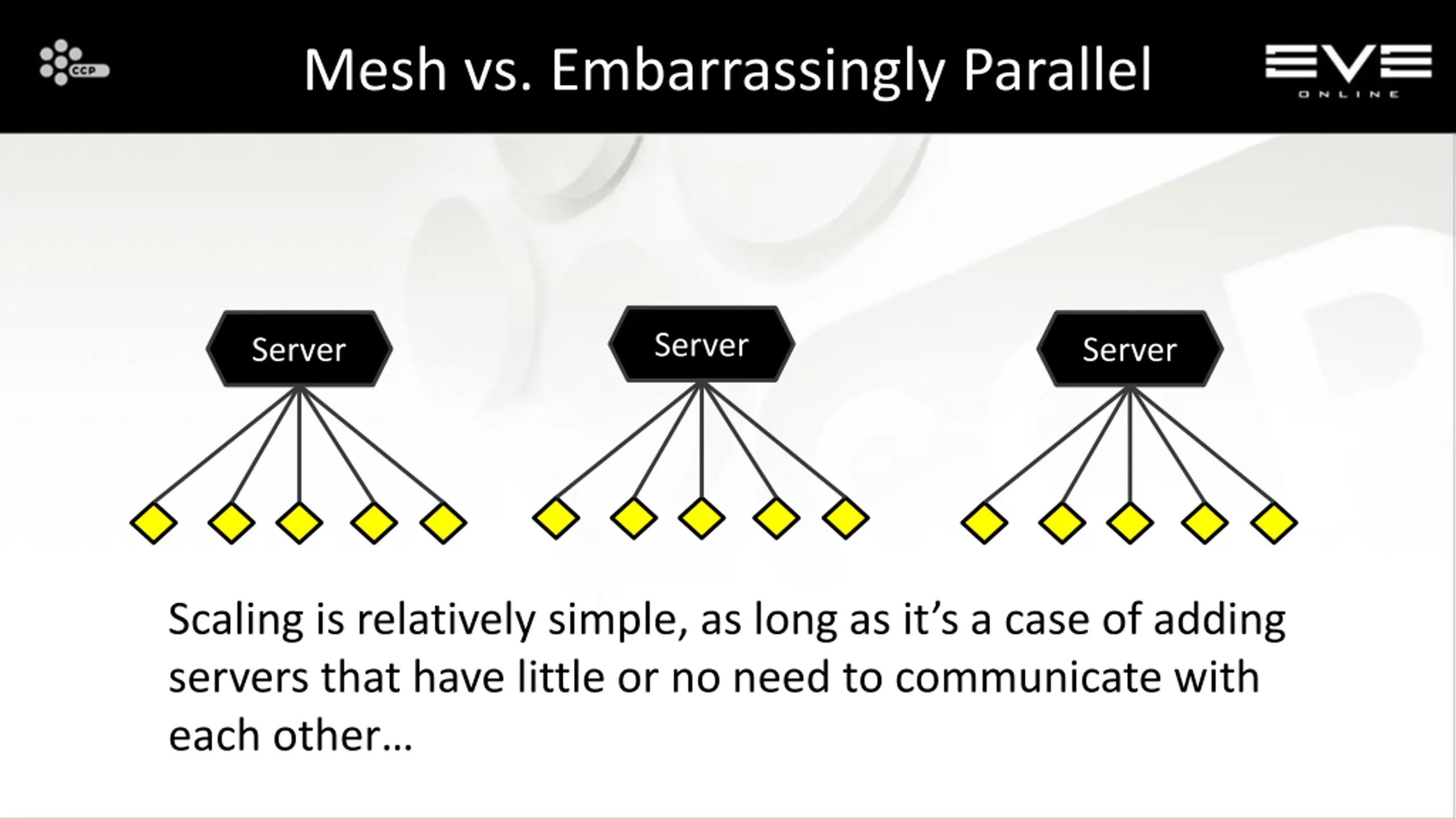 CCP

Mesh vs. Embarrassingly Parallel

EVE ONLINE

Server

Server

Server

Scaling is relatively simple, as long as it's a case of adding servers that have little or no need to communicate with each other…